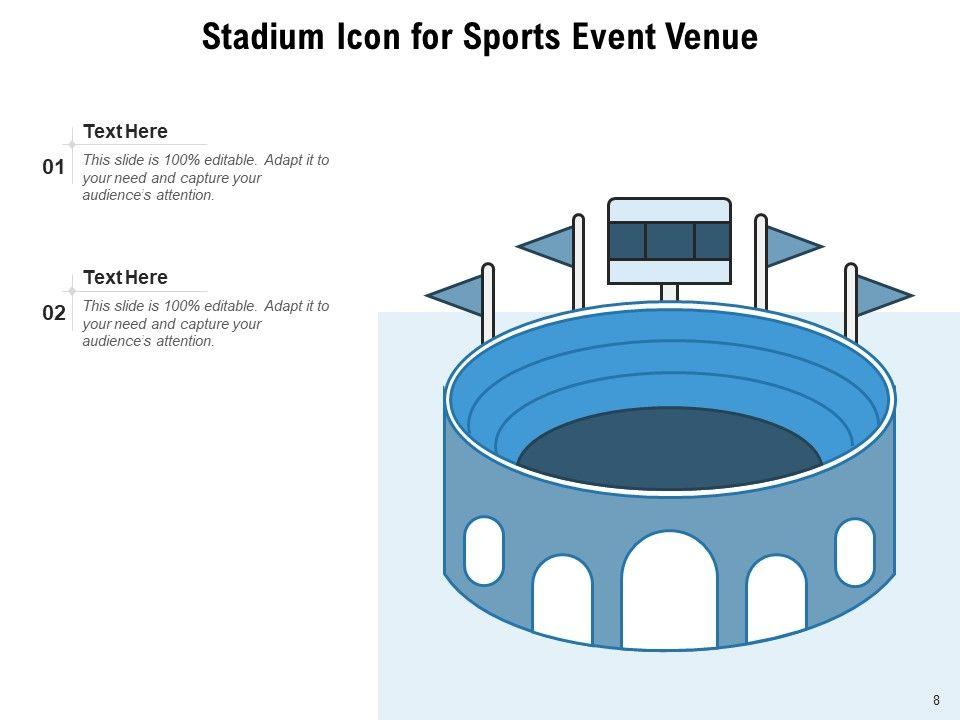 Stadium Icon for Sports Event Venue

01

Text Here

This slide is 100% editable. Adapt it to your need and capture your audience's attention.

02

Text Here

This slide is 100% editable. Adapt it to your need and capture your audience's attention.

8